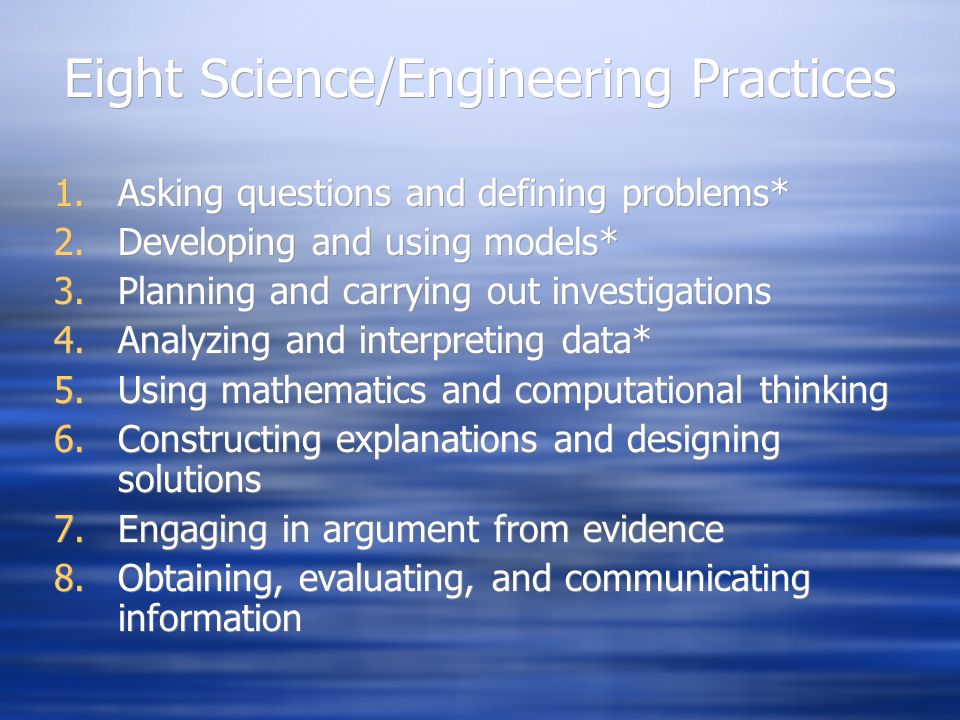 Eight Science/Engineering Practices

1. Asking questions and defining problems*
2. Developing and using models*
3. Planning and carrying out investigations
4. Analyzing and interpreting data*
5. Using mathematics and computational thinking
6. Constructing explanations and designing solutions
7. Engaging in argument from evidence
8. Obtaining, evaluating, and communicating information